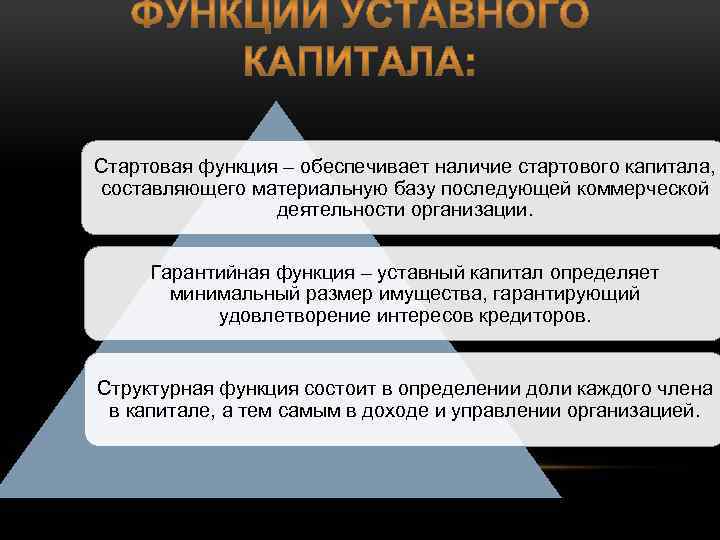 ФУНКЦИИ УСТАВНОГО КАПИТАЛА:

Стартовая функция – обеспечивает наличие стартового капитала, составляющего материальную базу последующей коммерческой деятельности организации.

Гарантийная функция – уставный капитал определяет минимальный размер имущества, гарантирующий удовлетворение интересов кредиторов.

Структурная функция состоит в определении доли каждого члена в капитале, а тем самым в доходе и управлении организацией.